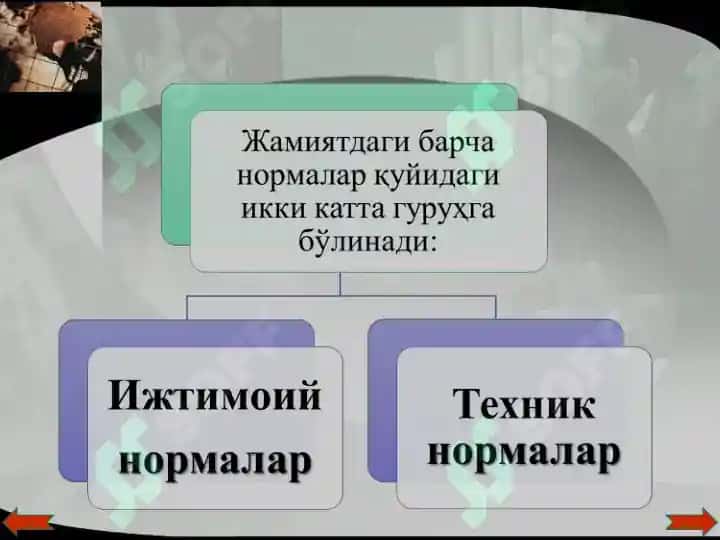 Жамиятдаги барча нормалар қуйидаги икки катта гуруҳга бўлинади:

Ижтимоий нормалар

Техник нормалар